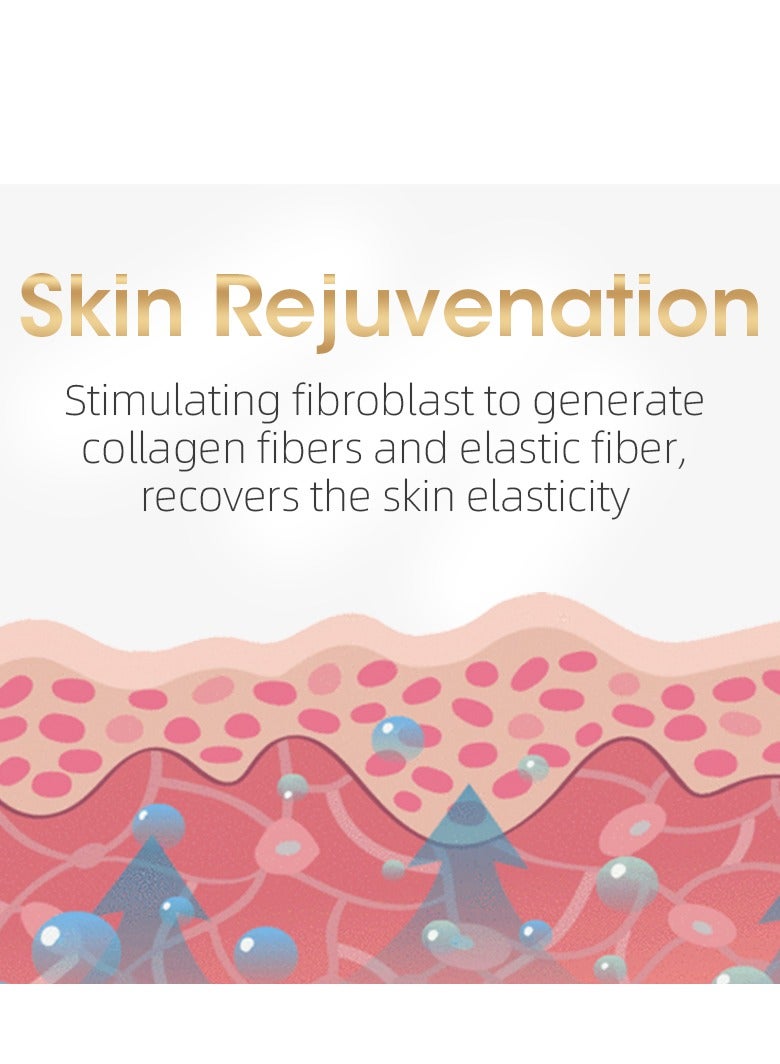 Skin Rejuvenation

Stimulating fibroblast to generate collagen fibers and elastic fiber, recovers the skin elasticity